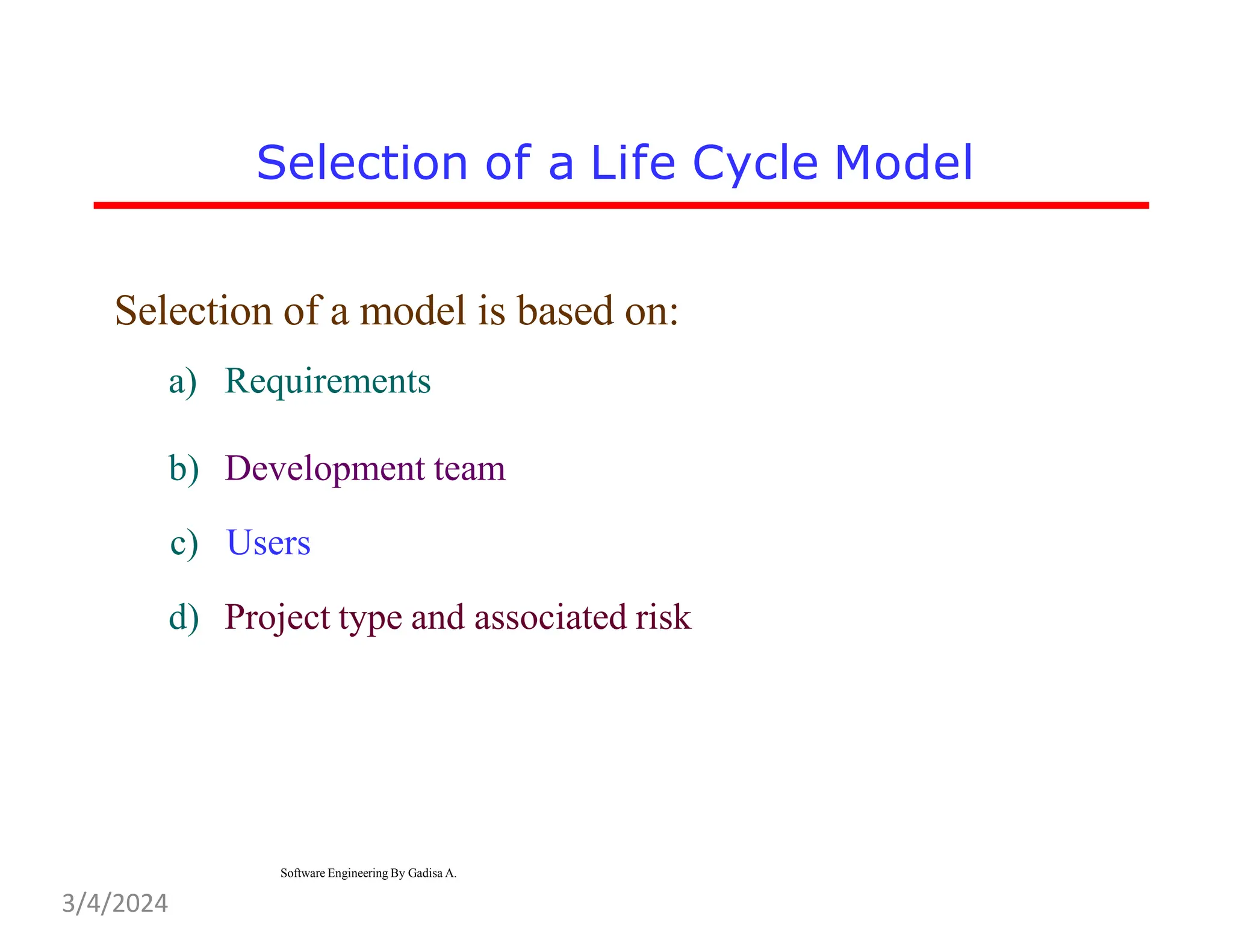 Selection of a Life Cycle Model

Selection of a model is based on:

a) Requirements

b) Development team

c) Users

d) Project type and associated risk

Software Engineering By Gadisa A.

3/4/2024